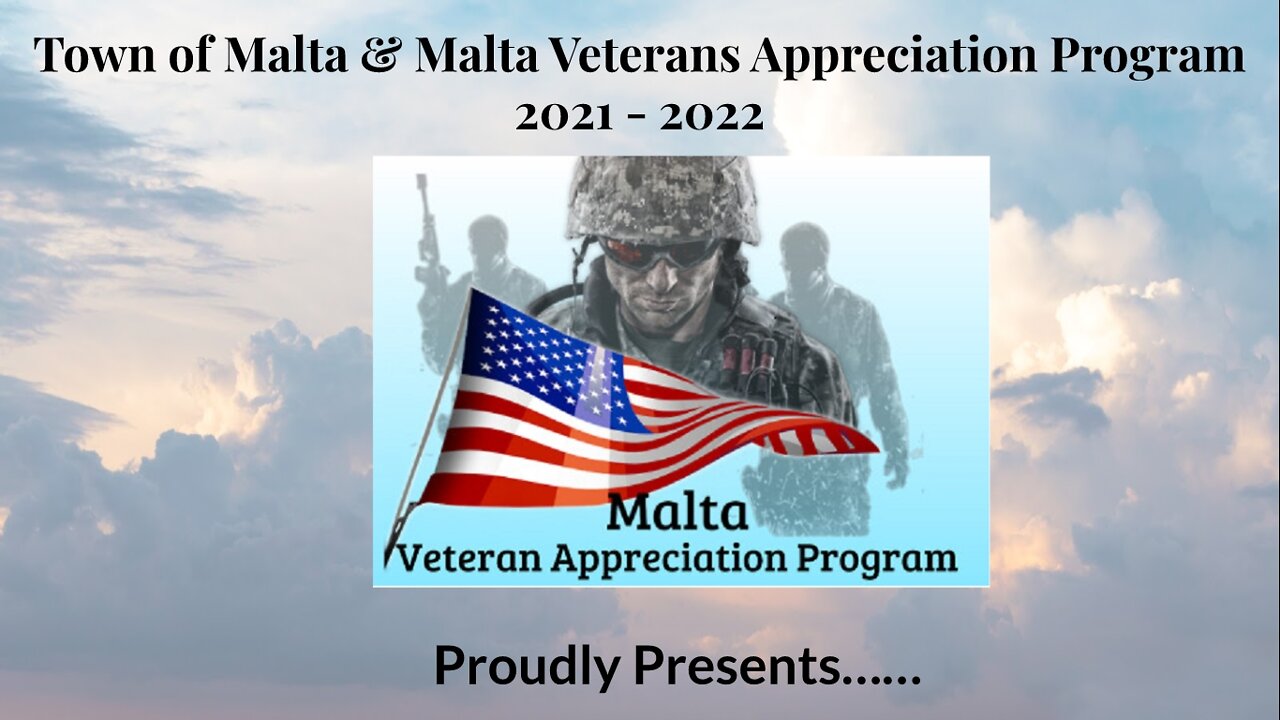 Town of Malta & Malta Veterans Appreciation Program
2021 - 2022

Malta
Veteran Appreciation Program

Proudly Presents……